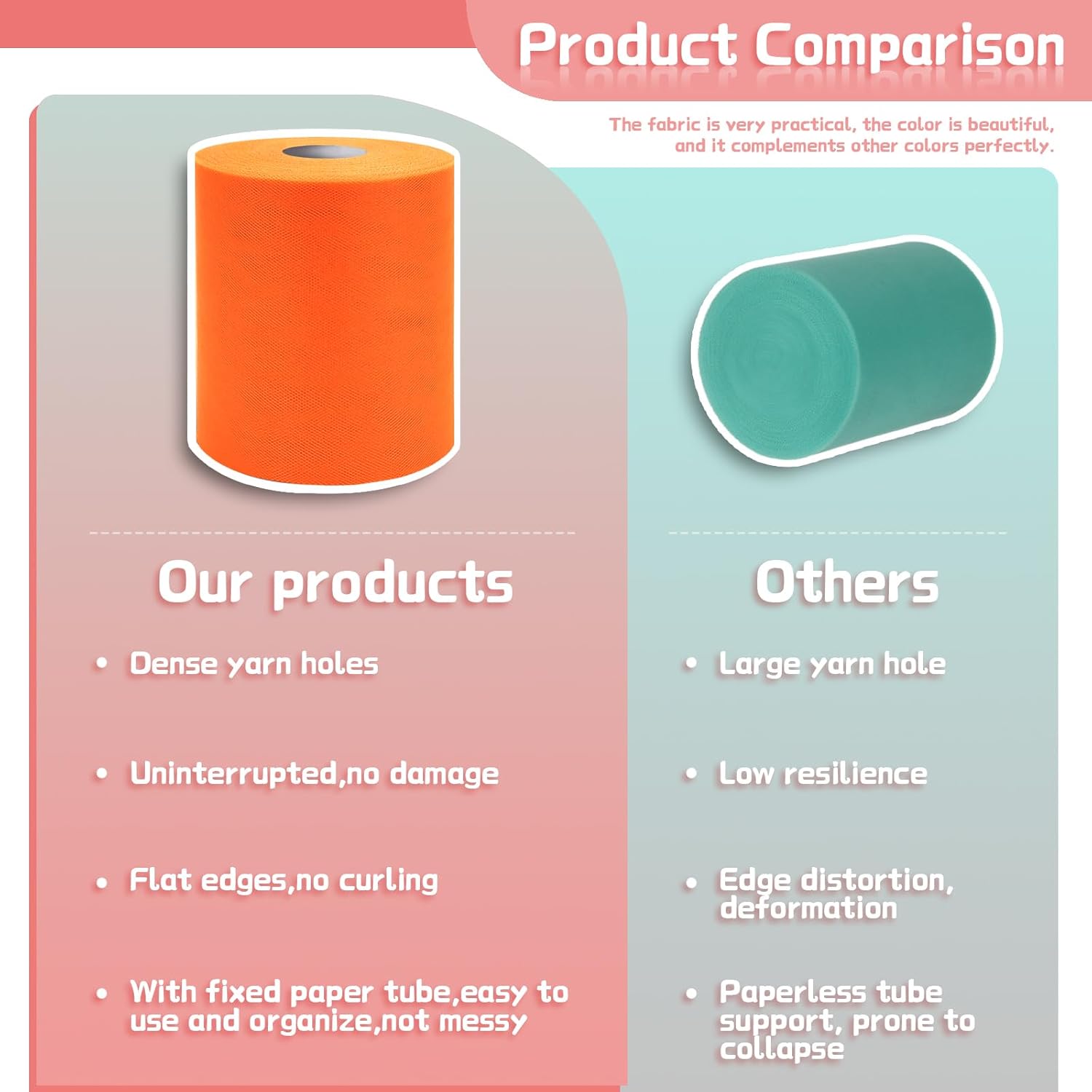 Product Comparison

The fabric is very practical, the color is beautiful, and it complements other colors perfectly.

Our products

• Dense yarn holes

• Uninterrupted,no damage

• Flat edges,no curling

• With fixed paper tube,easy to use and organize,not messy

Others

• Large yarn hole

• Low resilience

• Edge distortion, deformation

• Paperless tube support, prone to collapse